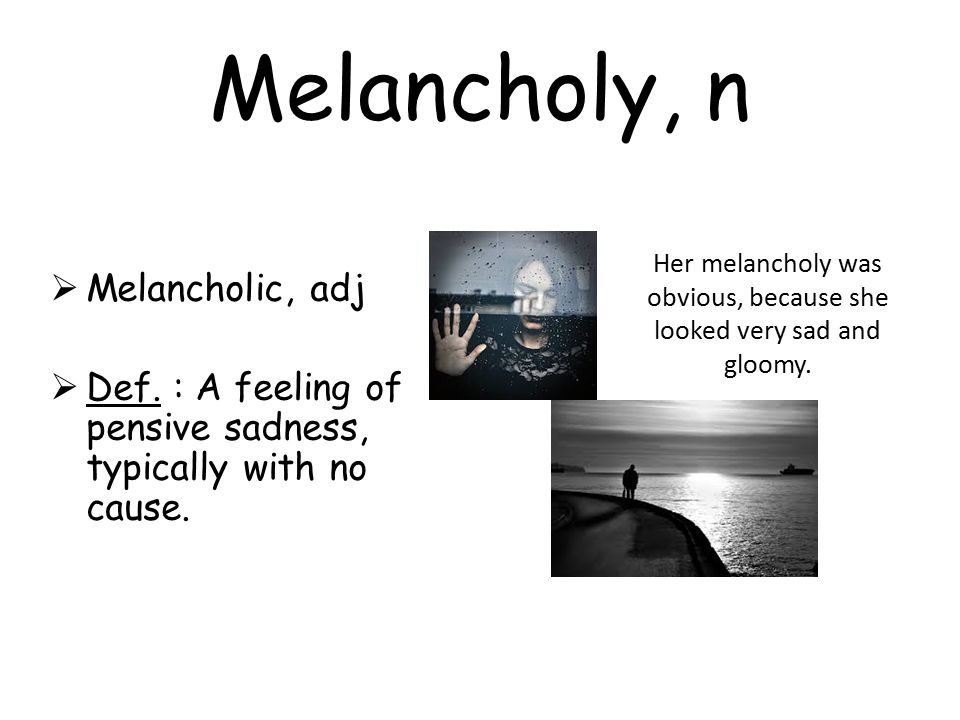 Melancholy, n

➢ Melancholic, adj

➢ Def. : A feeling of pensive sadness, typically with no cause.

Her melancholy was obvious, because she looked very sad and gloomy.